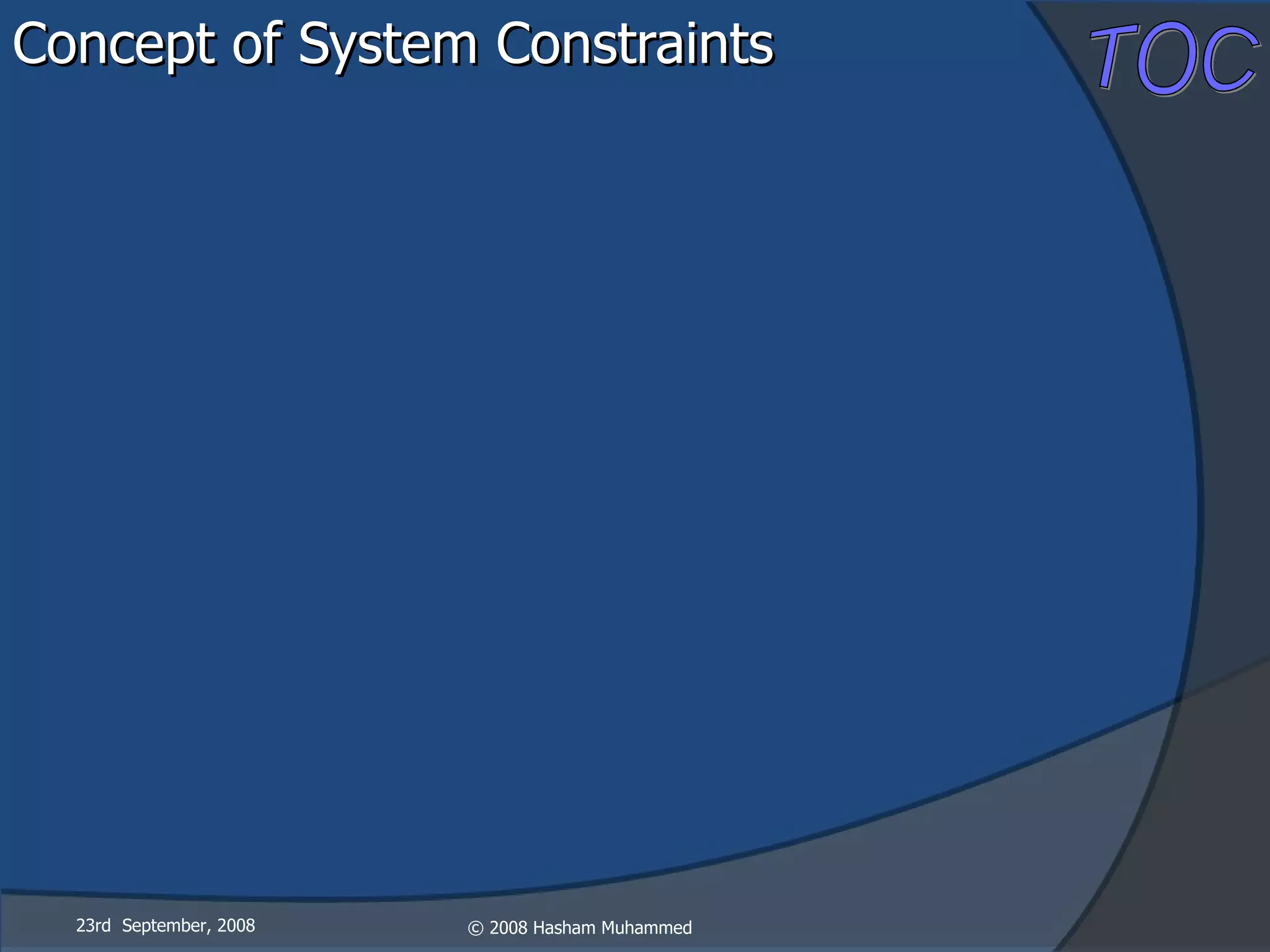 Concept of System Constraints

TOC

23rd September, 2008

© 2008 Hasham Muhammed